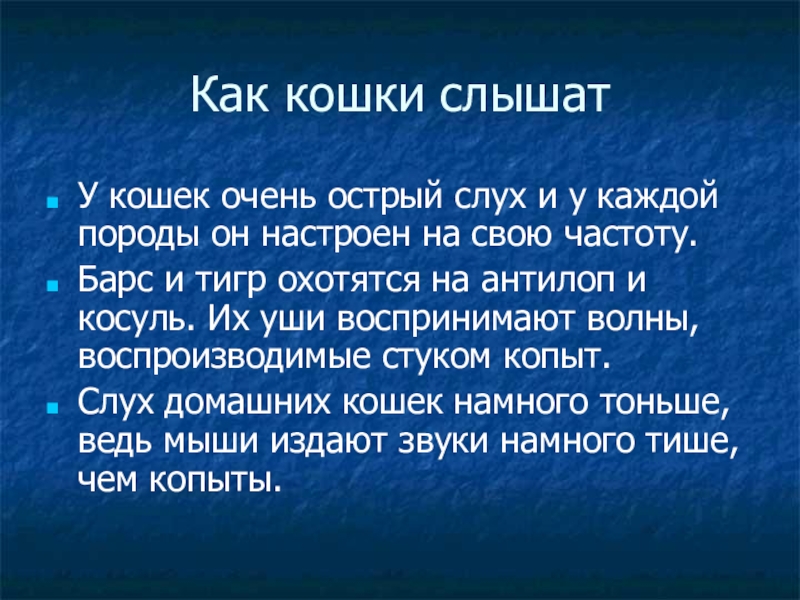 Как кошки слышат

- У кошек очень острый слух и у каждой породы он настроен на свою частоту.
- Барс и тигр охотятся на антилоп и косуль. Их уши воспринимают волны, воспроизводимые стуком копыт.
- Слух домашних кошек намного тоньше, ведь мыши издают звуки намного тише, чем копыты.